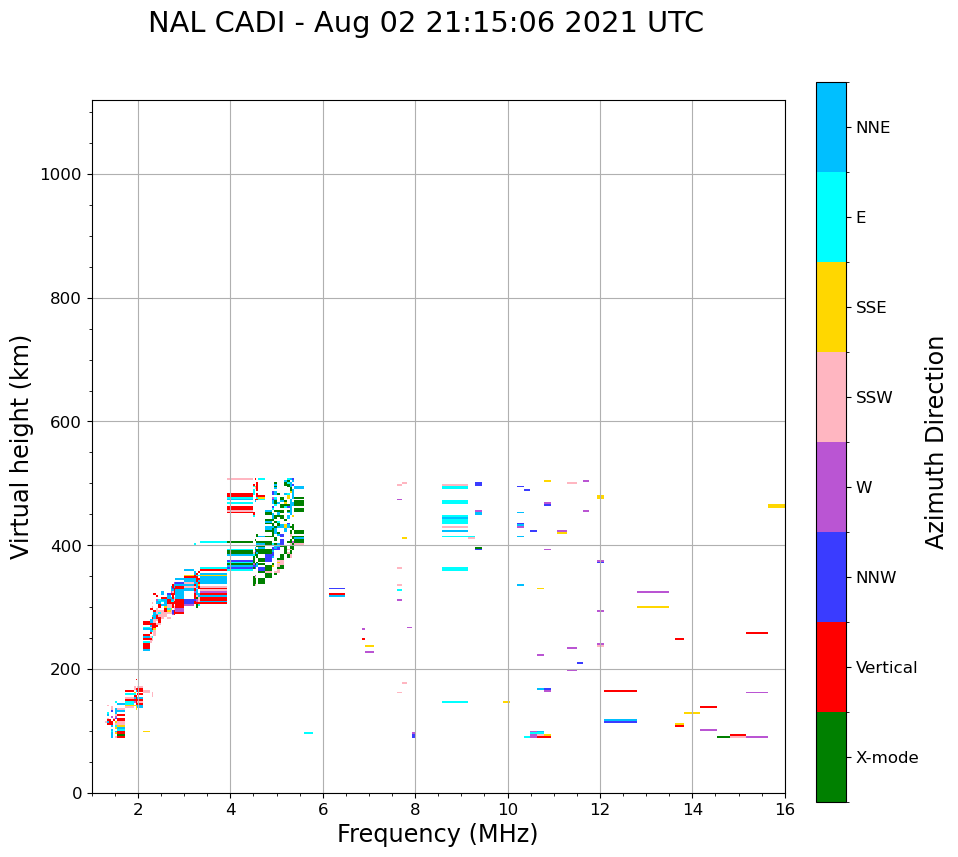 NAL CADI - Aug 02 21:15:06 2021 UTC

Virtual height (km)

1000
800
600
400
200
0

2
4
6
8
10
12
14
16

Frequency (MHz)

NNE
E
SSE
SSW
W
NNW
Vertical
X-mode

Azimuth Direction